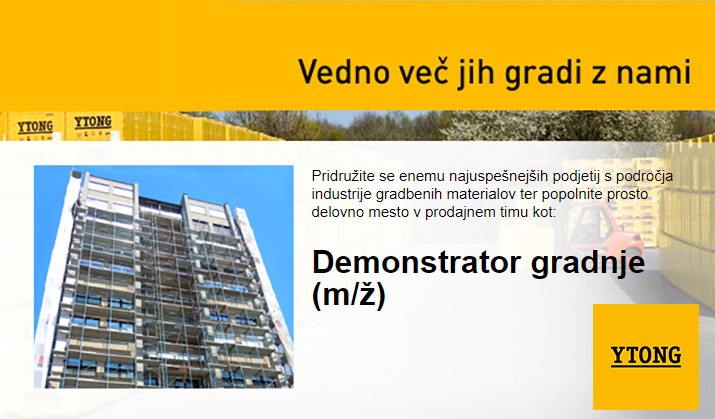 Vedno več jih gradi z nami

YTONG YTONG

Pridružite se enemu najuspešnejših podjetij s področja industrije gradbenih materialov ter popolnite prosto delovno mesto v prodajnem timu kot:

Demonstrator gradnje (m/ž)

YTONG